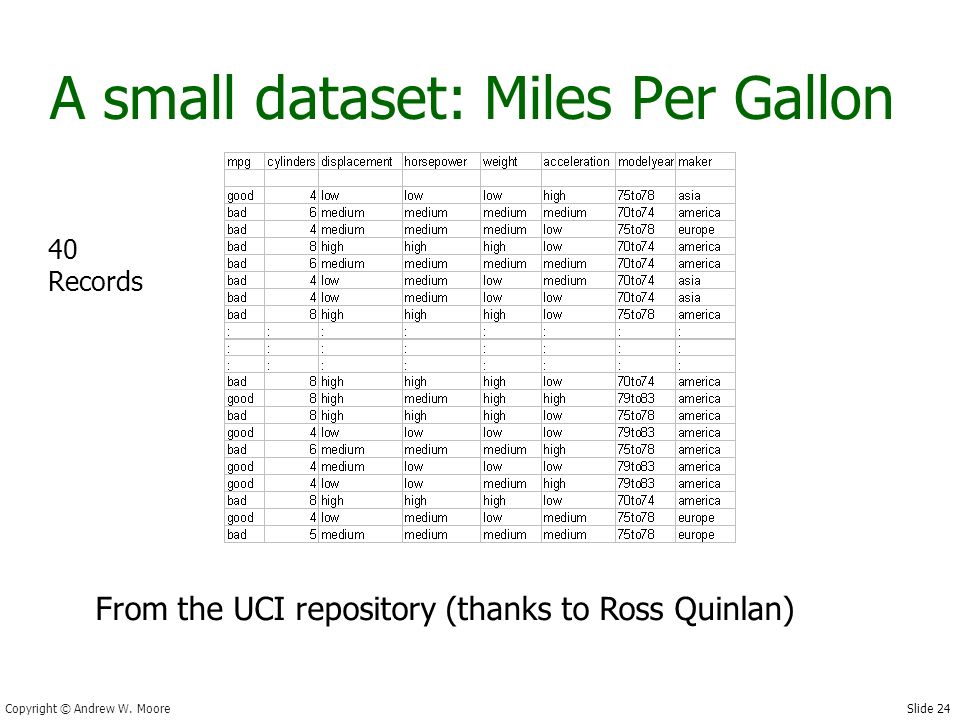 A small dataset: Miles Per Gallon

40 Records

| mpg | cylinders | displacement | horsepower | weight | acceleration | modelyear | maker |
|---|---|---|---|---|---|---|---|
| | | | | | | | |
| good | 4 | low | low | low | high | 75to78 | asia |
| bad | 6 | medium | medium | medium | medium | 70to74 | america |
| bad | 4 | medium | medium | medium | low | 75to78 | europe |
| bad | 8 | high | high | high | low | 70to74 | america |
| bad | 6 | medium | medium | medium | medium | 70to74 | america |
| bad | 4 | low | medium | low | medium | 70to74 | asia |
| bad | 4 | low | medium | low | low | 70to74 | asia |
| bad | 8 | high | high | high | low | 75to78 | america |
| : | : | : | : | : | : | : | : |
| : | : | : | : | : | : | : | : |
| : | : | : | : | : | : | : | : |
| bad | 8 | high | high | high | low | 70to74 | america |
| good | 8 | high | medium | high | high | 79to83 | america |
| bad | 8 | high | high | high | low | 75to78 | america |
| good | 4 | low | low | low | low | 79to83 | america |
| bad | 6 | medium | medium | medium | high | 75to78 | america |
| good | 4 | medium | low | low | low | 79to83 | america |
| good | 4 | low | low | medium | high | 79to83 | america |
| bad | 8 | high | high | high | low | 70to74 | america |
| good | 4 | low | medium | low | medium | 75to78 | europe |
| bad | 5 | medium | medium | medium | medium | 75to78 | europe |

From the UCI repository (thanks to Ross Quinlan)

Copyright © Andrew W. Moore

Slide 24